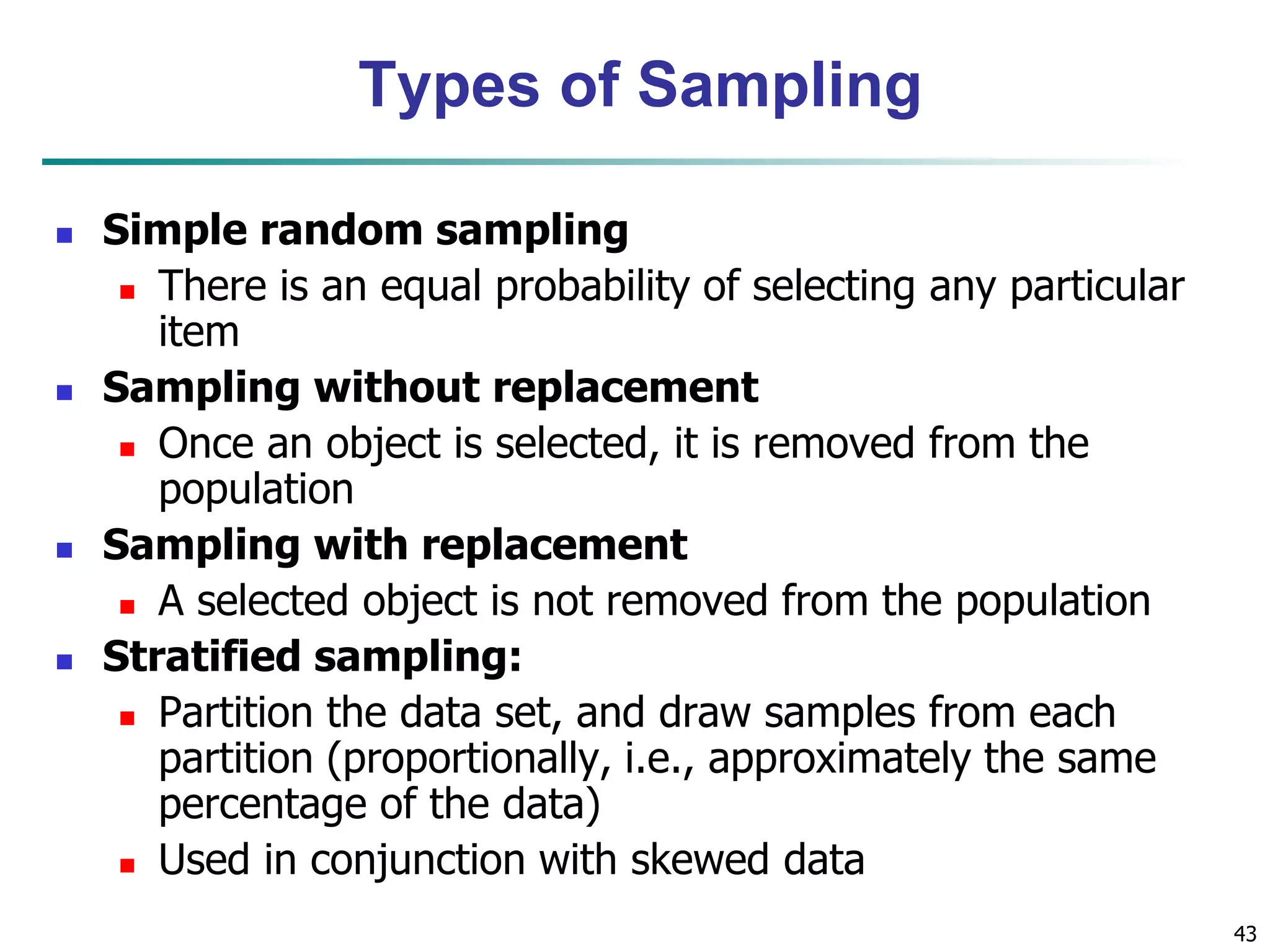 Types of Sampling

- Simple random sampling
  - There is an equal probability of selecting any particular item
- Sampling without replacement
  - Once an object is selected, it is removed from the population
- Sampling with replacement
  - A selected object is not removed from the population
- Stratified sampling:
  - Partition the data set, and draw samples from each partition (proportionally, i.e., approximately the same percentage of the data)
  - Used in conjunction with skewed data

43